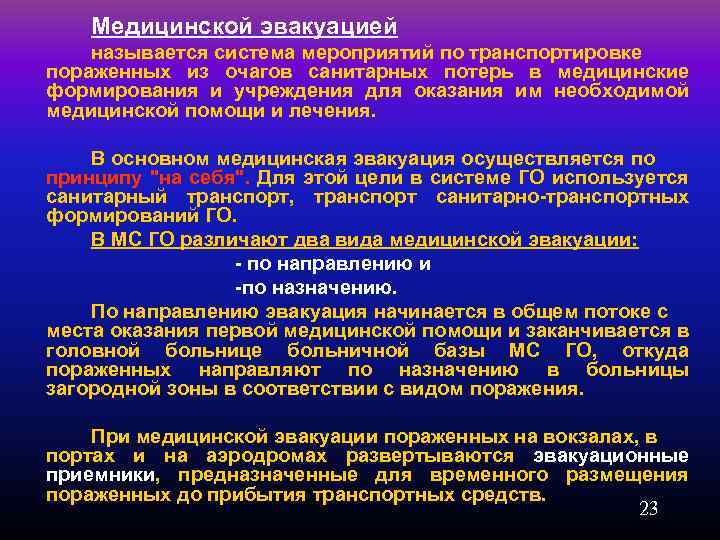 Медицинской эвакуацией

называется система мероприятий по транспортировке пораженных из очагов санитарных потерь в медицинские формирования и учреждения для оказания им необходимой медицинской помощи и лечения.

В основном медицинская эвакуация осуществляется по принципу "на себя". Для этой цели в системе ГО используется санитарный транспорт, транспорт санитарно-транспортных формирований ГО.

В МС ГО различают два вида медицинской эвакуации:

- по направлению и

-по назначению.

По направлению эвакуация начинается в общем потоке с места оказания первой медицинской помощи и заканчивается в головной больнице больничной базы МС ГО, откуда пораженных направляют по назначению в больницы загородной зоны в соответствии с видом поражения.

При медицинской эвакуации пораженных на вокзалах, в портах и на аэродромах развертываются эвакуационные приемники, предназначенные для временного размещения пораженных до прибытия транспортных средств.

23